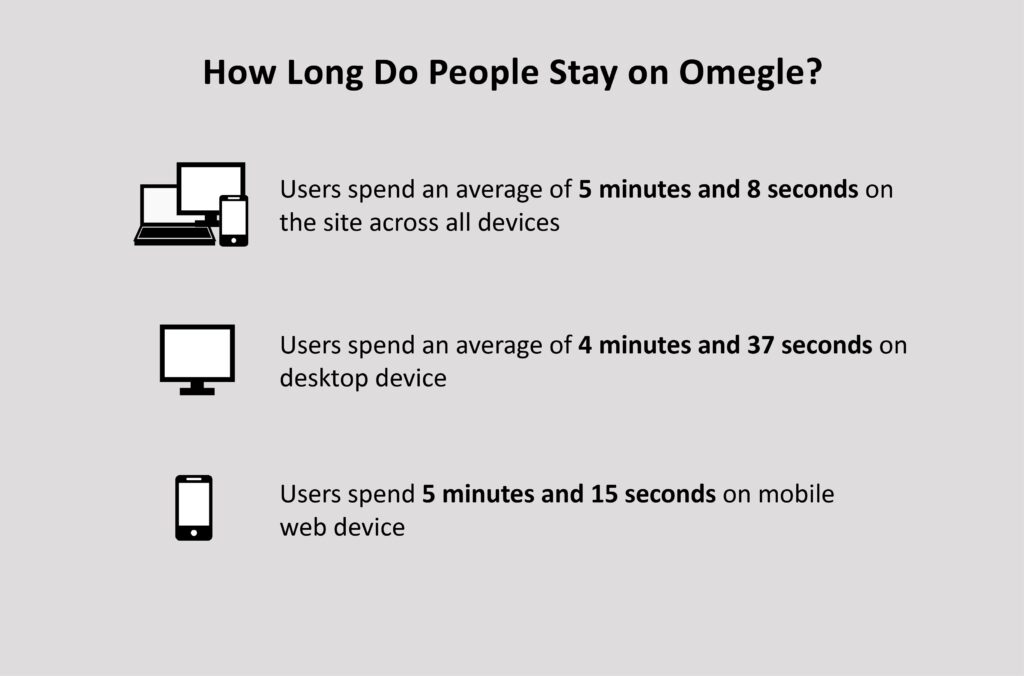 How Long Do People Stay on Omegle?

Users spend an average of 5 minutes and 8 seconds on the site across all devices

Users spend an average of 4 minutes and 37 seconds on desktop device

Users spend 5 minutes and 15 seconds on mobile web device